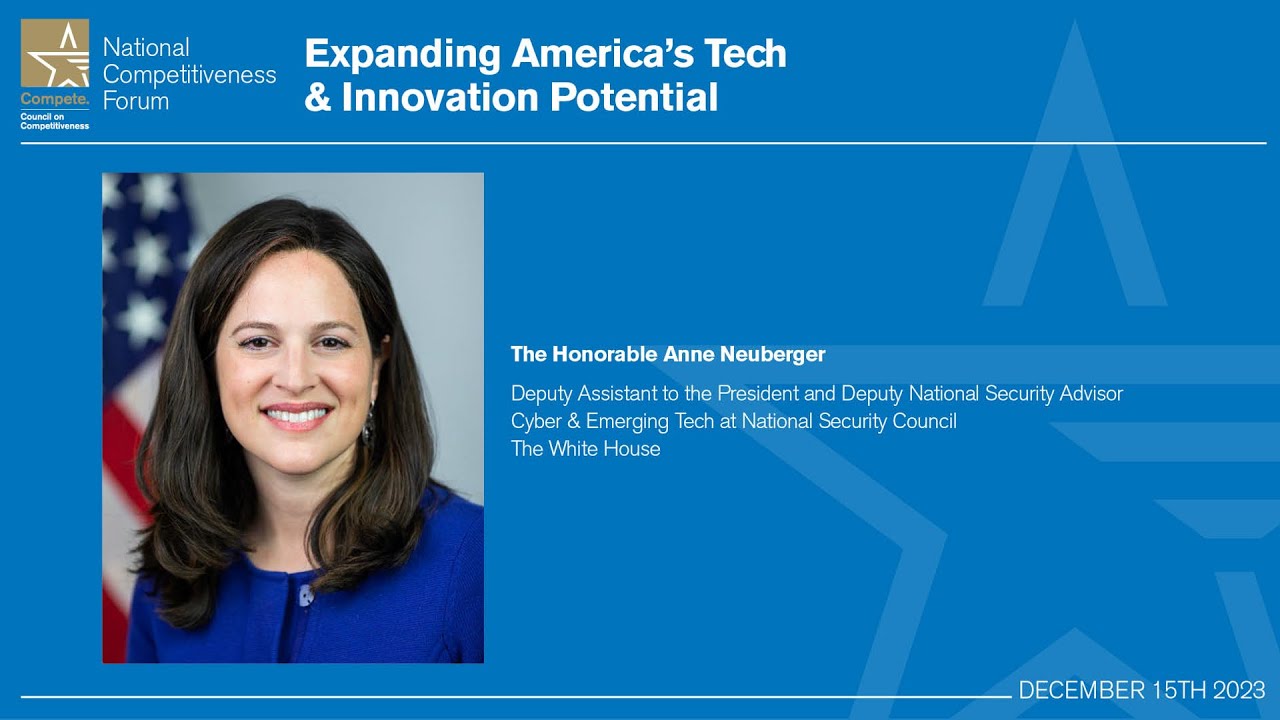 Compete.
Council on Competitiveness

National Competitiveness Forum

Expanding America's Tech & Innovation Potential

The Honorable Anne Neuberger

Deputy Assistant to the President and Deputy National Security Advisor
Cyber & Emerging Tech at National Security Council
The White House

DECEMBER 15TH 2023